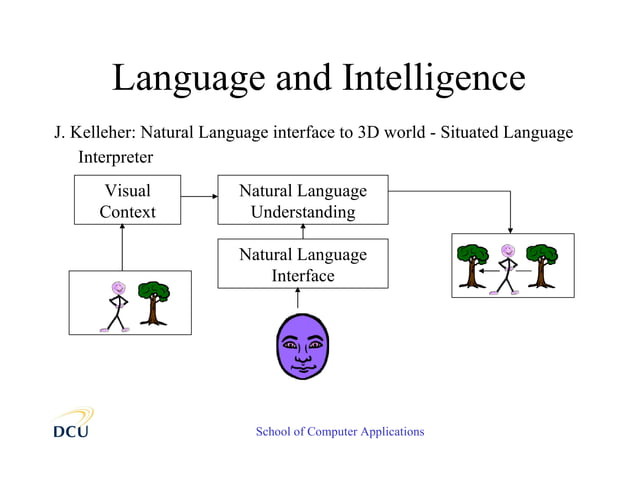 Language and Intelligence

J. Kelleher: Natural Language interface to 3D world - Situated Language Interpreter

Visual Context

Natural Language Understanding

Natural Language Interface

DCU

School of Computer Applications